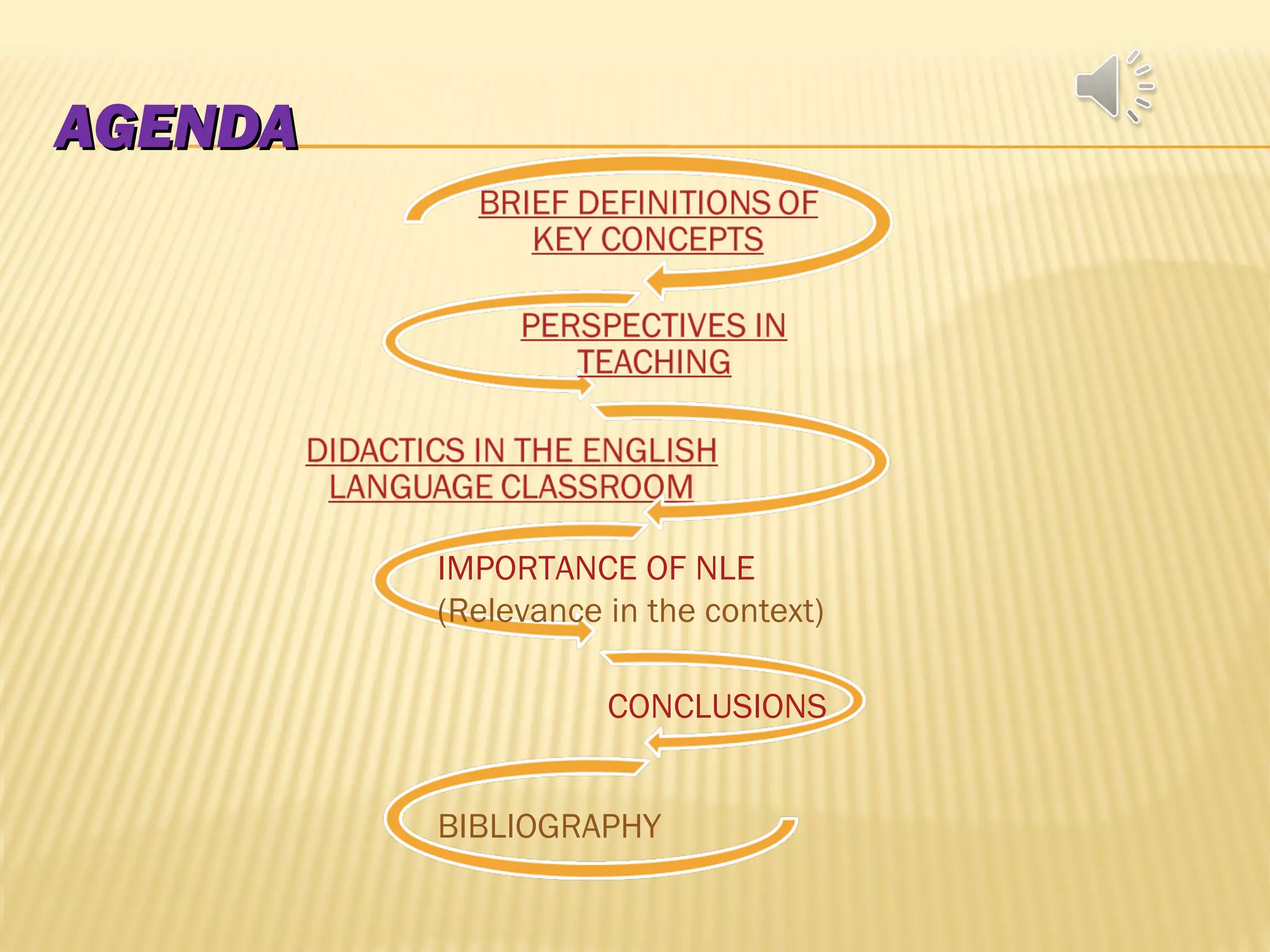 AGENDA

BRIEF DEFINITIONS OF KEY CONCEPTS

PERSPECTIVES IN TEACHING

DIDACTICS IN THE ENGLISH LANGUAGE CLASSROOM

IMPORTANCE OF NLE
(Relevance in the context)

CONCLUSIONS

BIBLIOGRAPHY